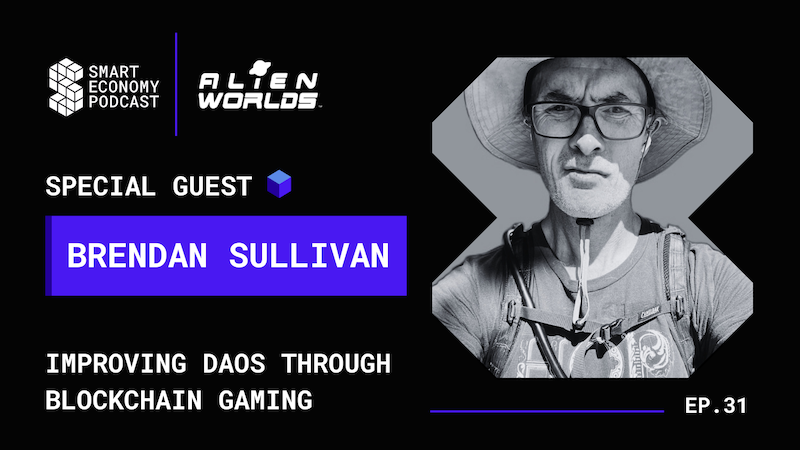 SMART ECONOMY PODCAST

ALIEN WORLDS

SPECIAL GUEST

BRENDAN SULLIVAN

IMPROVING DAOS THROUGH BLOCKCHAIN GAMING

EP.31